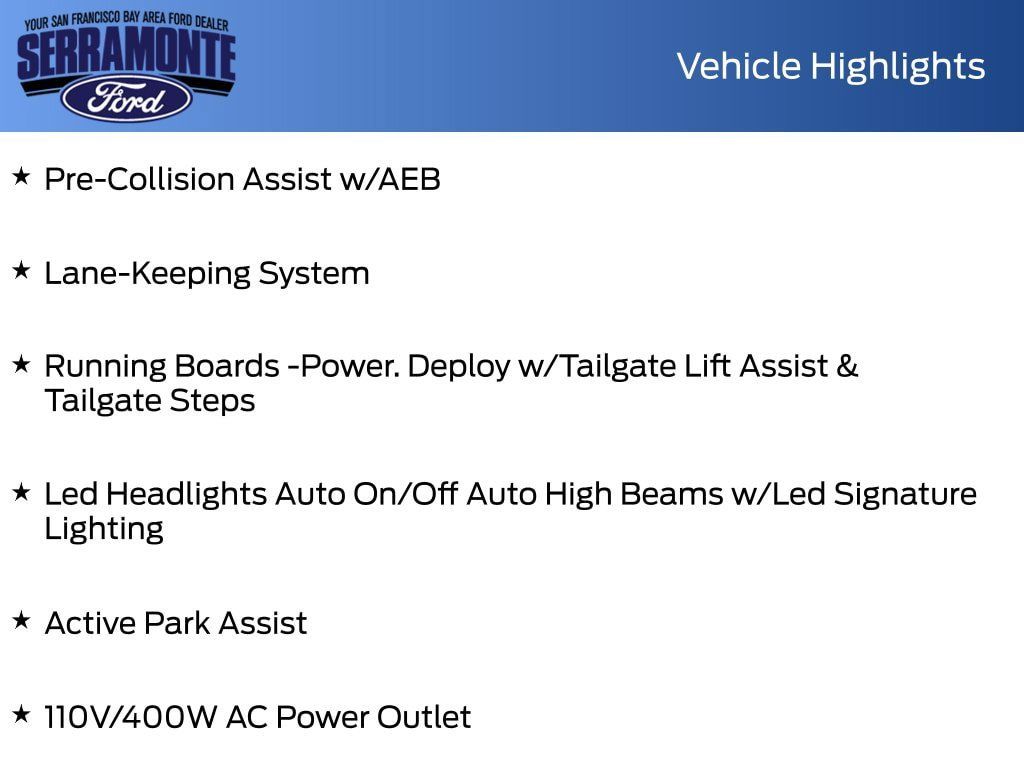 YOUR SAN FRANCISCO BAY AREA FORD DEALER
SERRAMONTE
Ford

Vehicle Highlights

★ Pre-Collision Assist w/AEB

★ Lane-Keeping System

★ Running Boards -Power. Deploy w/Tailgate Lift Assist & Tailgate Steps

★ Led Headlights Auto On/Off Auto High Beams w/Led Signature Lighting

★ Active Park Assist

★ 110V/400W AC Power Outlet